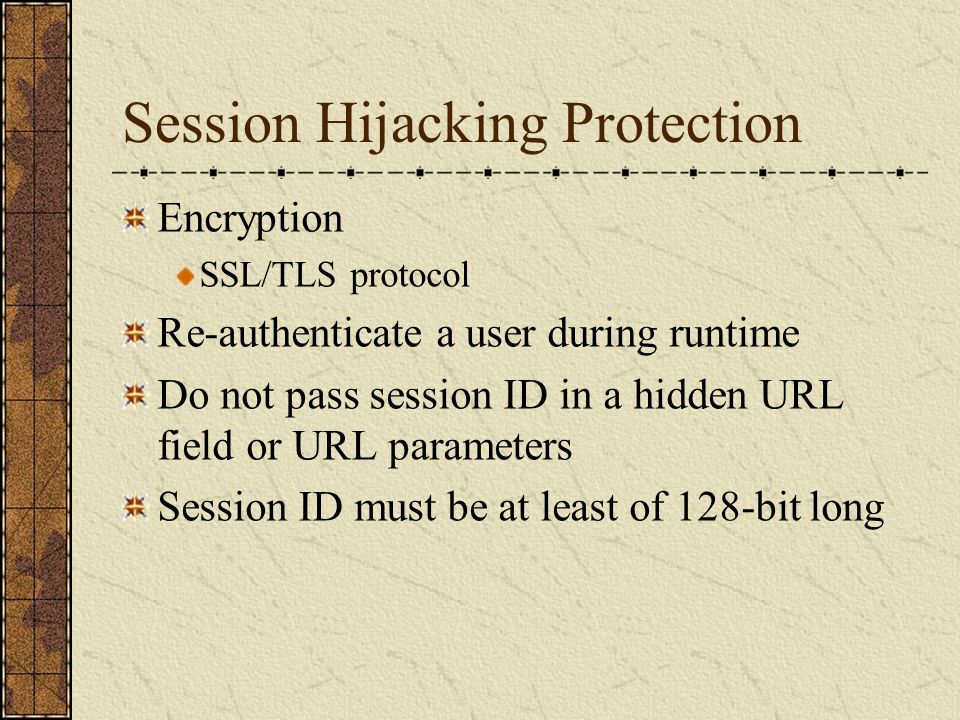 Session Hijacking Protection

Encryption

SSL/TLS protocol

Re-authenticate a user during runtime

Do not pass session ID in a hidden URL field or URL parameters

Session ID must be at least of 128-bit long